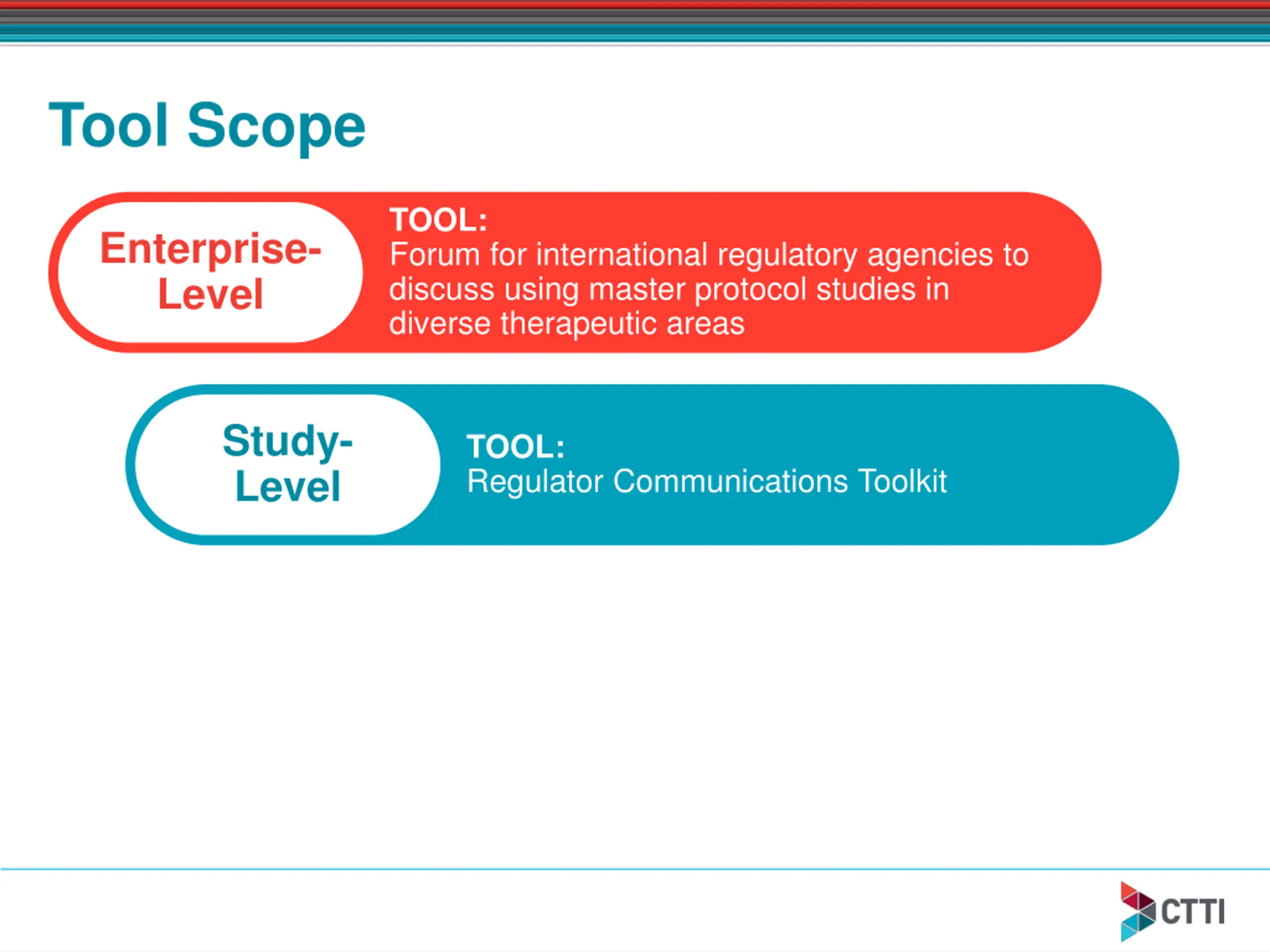 Tool Scope

Enterprise-Level

TOOL:
Forum for international regulatory agencies to discuss using master protocol studies in diverse therapeutic areas

Study-Level

TOOL:
Regulator Communications Toolkit

CTTI